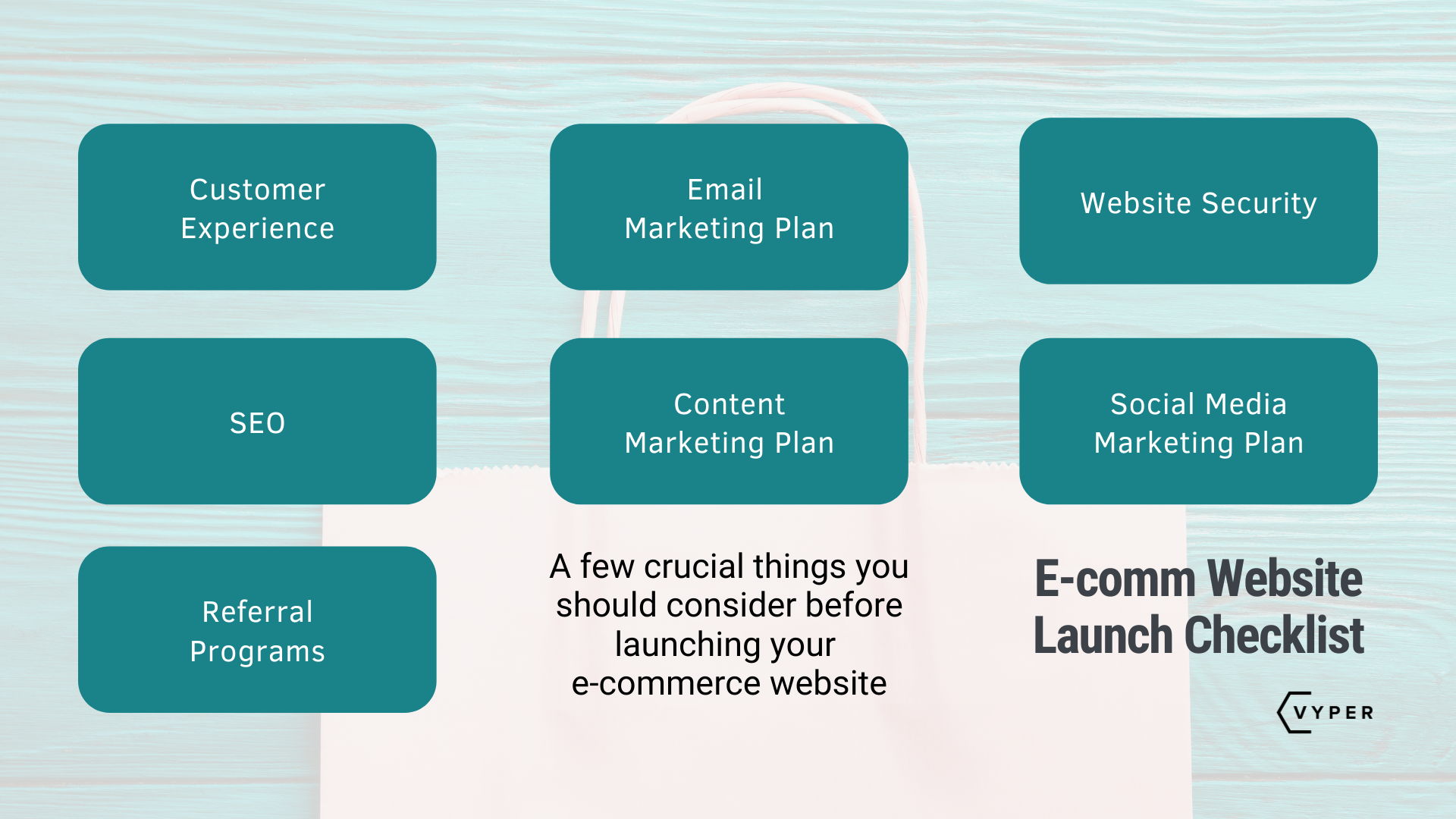 Customer Experience

Email Marketing Plan

Website Security

SEO

Content Marketing Plan

Social Media Marketing Plan

Referral Programs

A few crucial things you should consider before launching your e-commerce website

E-comm Website Launch Checklist

VYPER